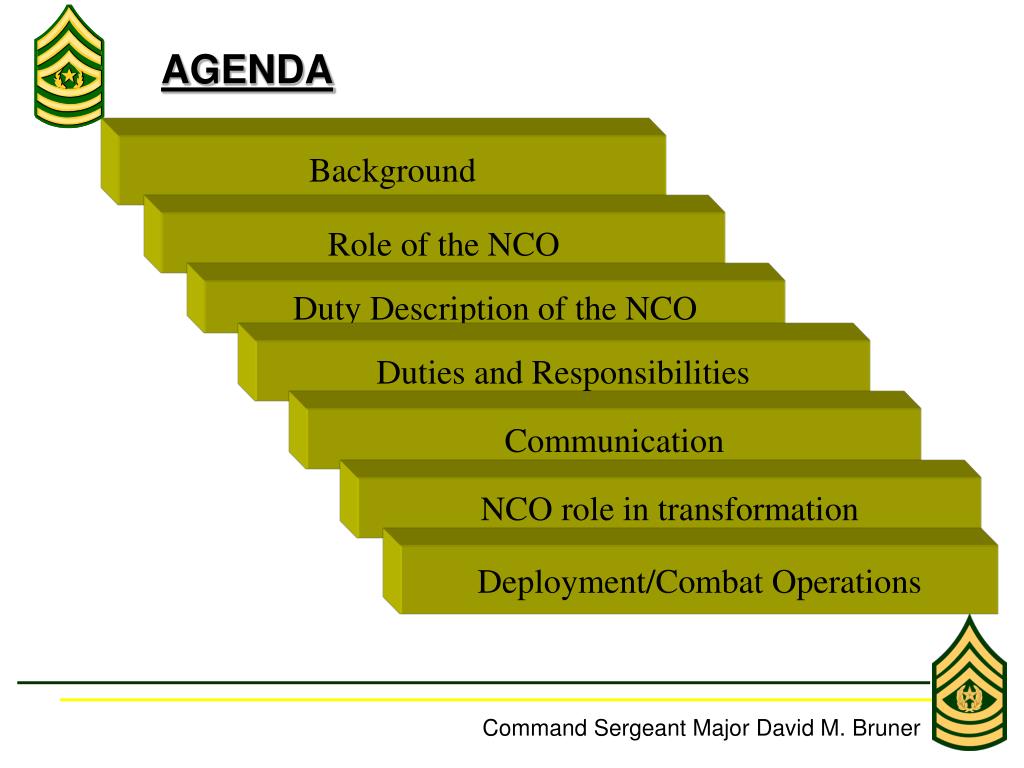 AGENDA

Background

Role of the NCO

Duty Description of the NCO

Duties and Responsibilities

Communication

NCO role in transformation

Deployment/Combat Operations

Command Sergeant Major David M. Bruner